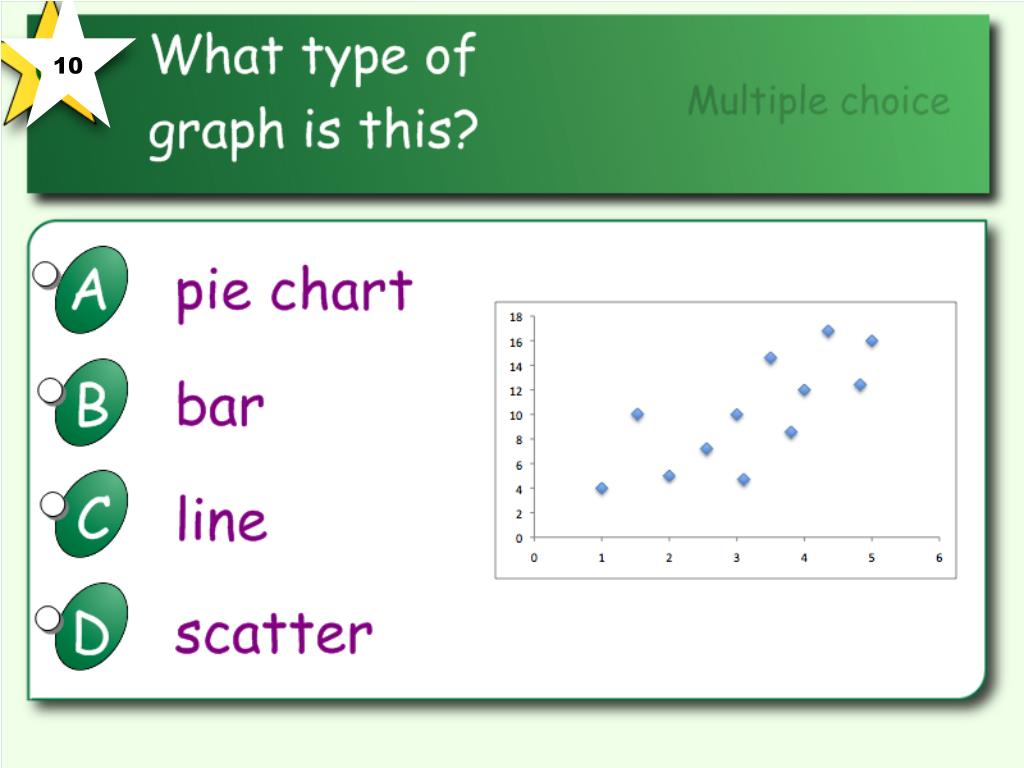 10

What type of graph is this?

Multiple choice

A pie chart

B bar

C line

D scatter

18
16
14
12
10
8
6
4
2
0
0 1 2 3 4 5 6